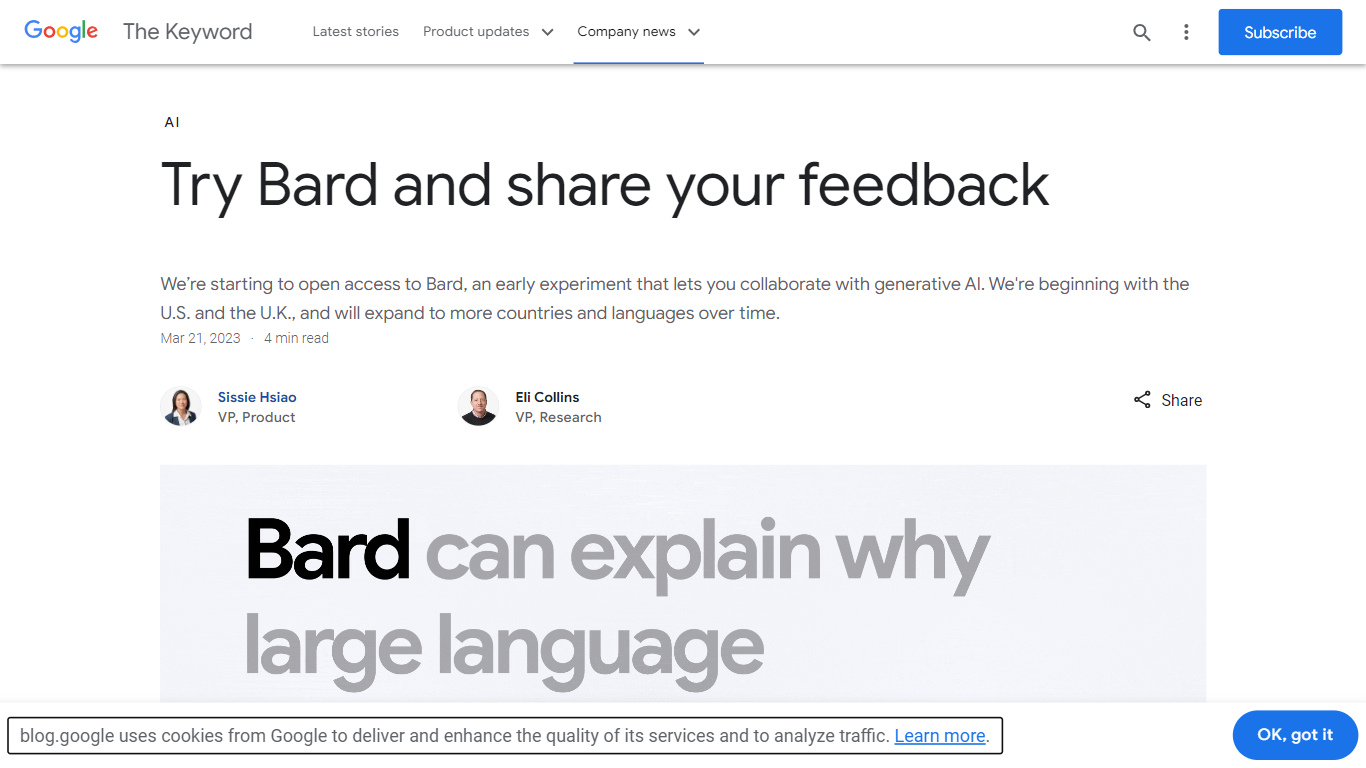 Google The Keyword

Latest stories Product updates Company news

Subscribe

AI

Try Bard and share your feedback

We're starting to open access to Bard, an early experiment that lets you collaborate with generative AI. We're beginning with the U.S. and the U.K., and will expand to more countries and languages over time.

Mar 21, 2023 · 4 min read

Sissie Hsiao
VP, Product

Eli Collins
VP, Research

Share

Bard can explain why large language

blog.google uses cookies from Google to deliver and enhance the quality of its services and to analyze traffic. Learn more.

OK, got it